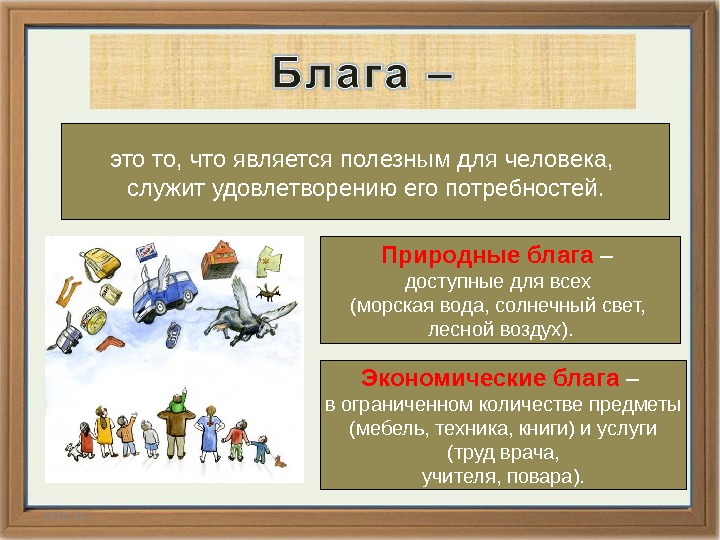 Блага –

это то, что является полезным для человека, служит удовлетворению его потребностей.

Природные блага – доступные для всех (морская вода, солнечный свет, лесной воздух).

Экономические блага – в ограниченном количестве предметы (мебель, техника, книги) и услуги (труд врача, учителя, повара).